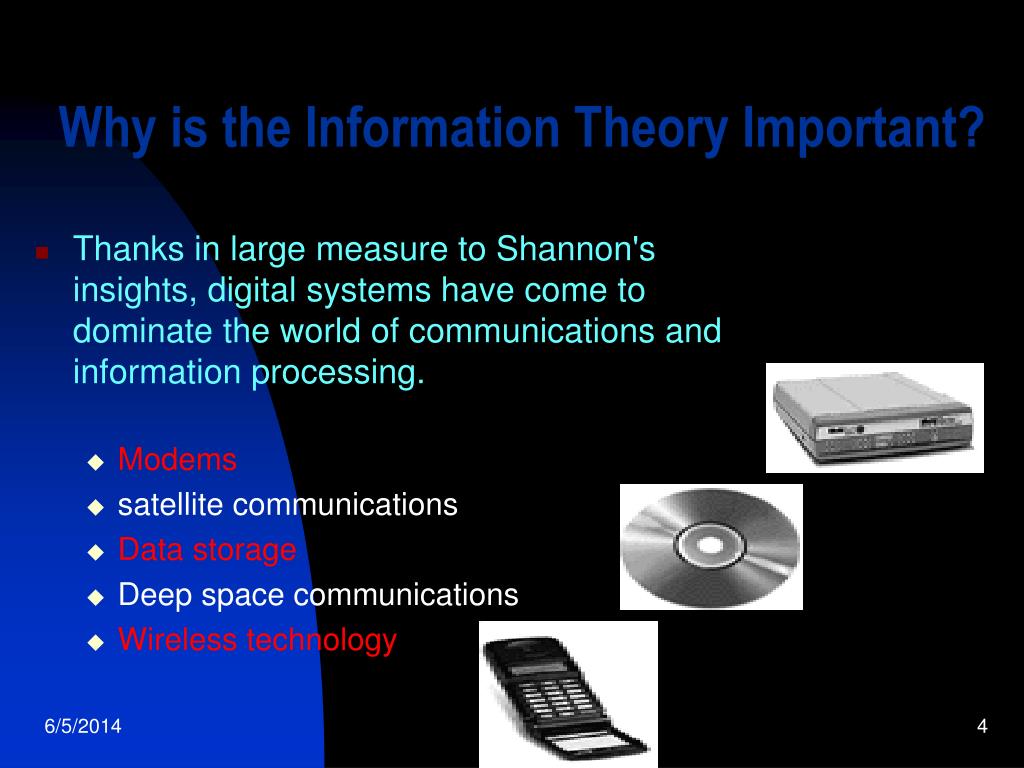 Why is the Information Theory Important?

Thanks in large measure to Shannon's insights, digital systems have come to dominate the world of communications and information processing.

Modems
satellite communications
Data storage
Deep space communications
Wireless technology

6/5/2014

4